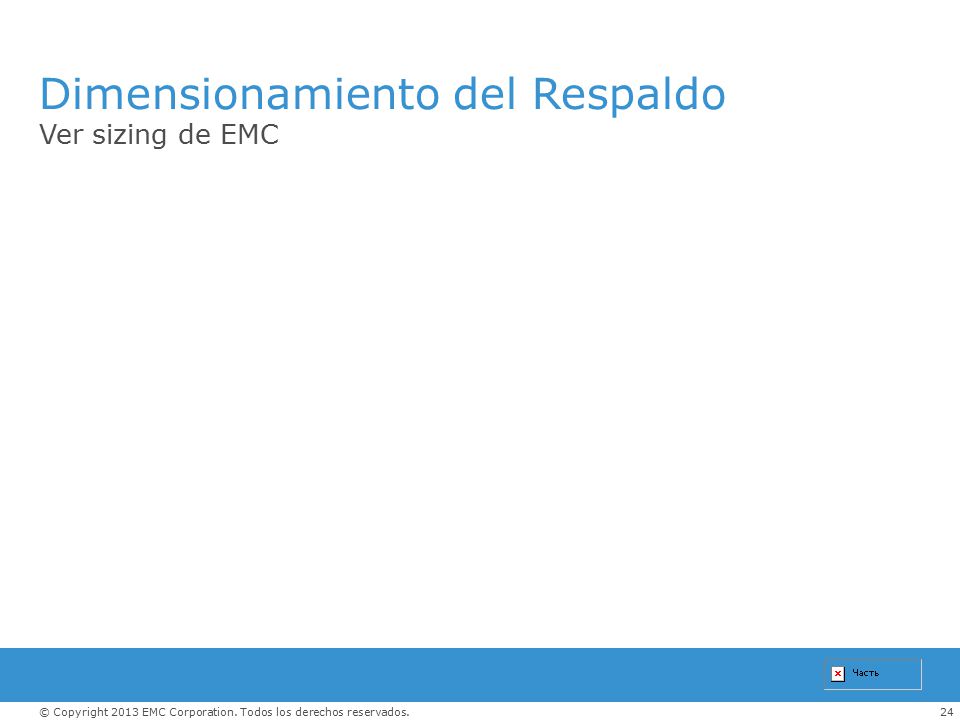 Dimensionamiento del Respaldo
Ver sizing de EMC

Часть

© Copyright 2013 EMC Corporation. Todos los derechos reservados.
24